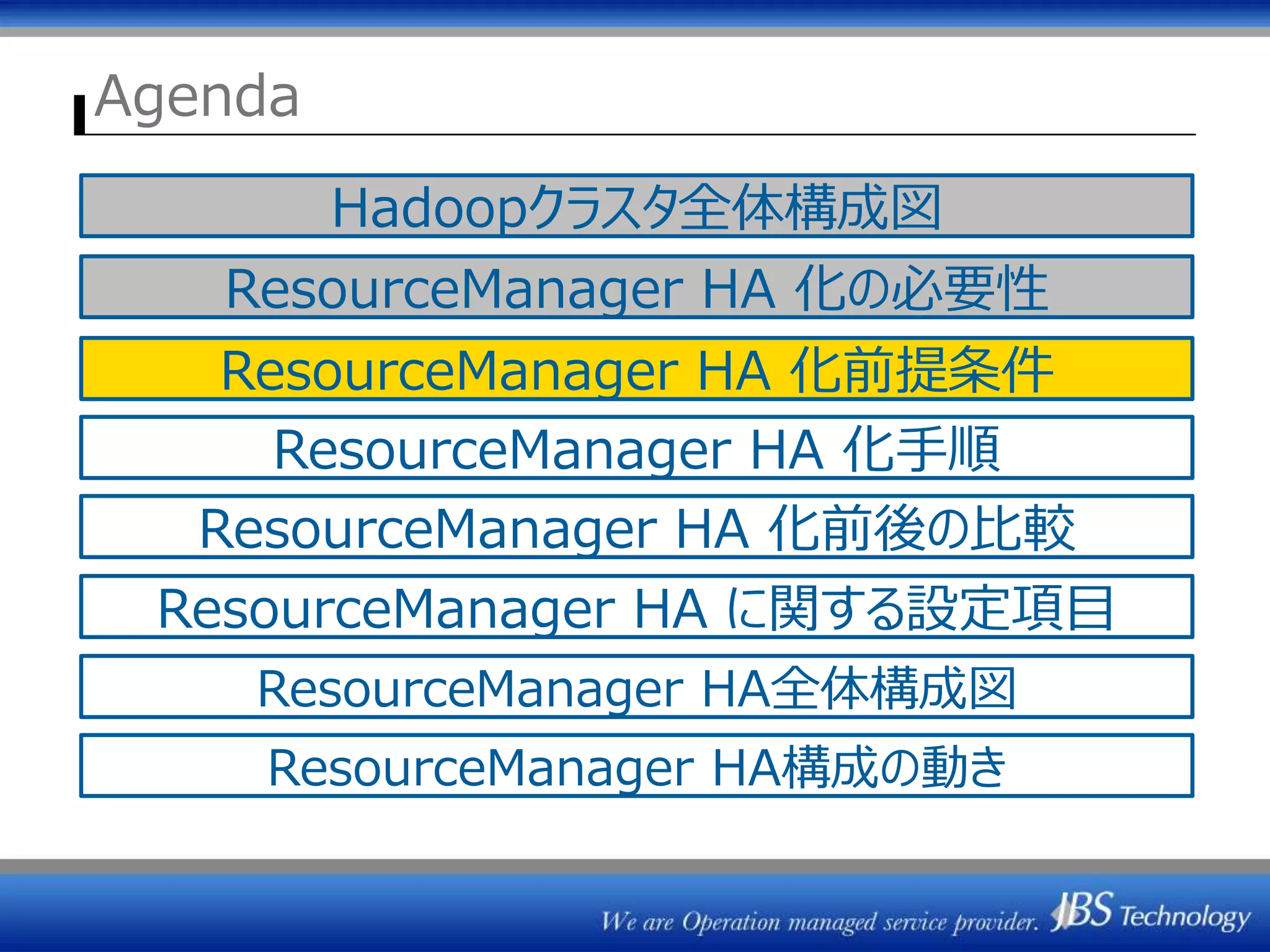 Agenda

Hadoopクラスタ全体構成図

ResourceManager HA 化の必要性

ResourceManager HA 化前提条件

ResourceManager HA 化手順

ResourceManager HA 化前後の比較

ResourceManager HA に関する設定項目

ResourceManager HA全体構成図

ResourceManager HA構成の動き

We are Operation managed service provider. JBS Technology